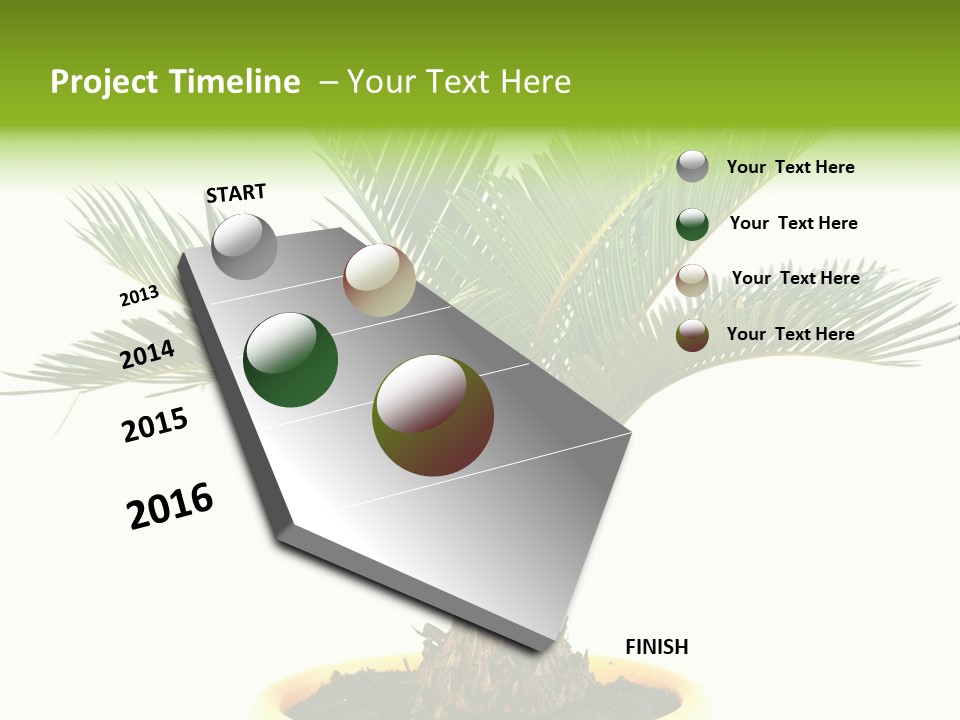 Project Timeline – Your Text Here

START

2013

2014

2015

2016

FINISH

Your Text Here

Your Text Here

Your Text Here

Your Text Here